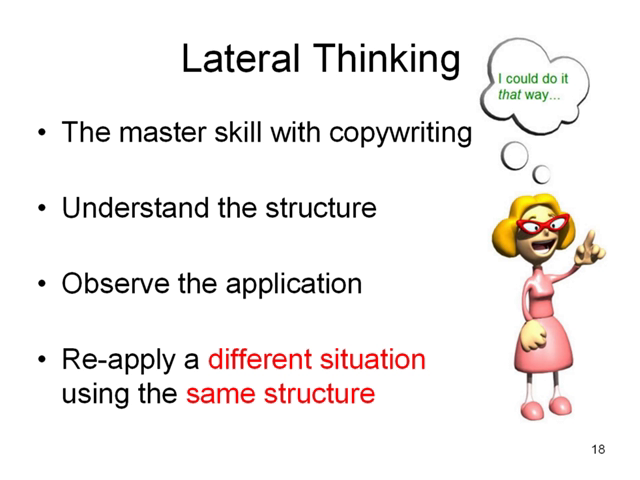 Lateral Thinking

I could do it that way...

• The master skill with copywriting

• Understand the structure

• Observe the application

• Re-apply a different situation using the same structure

18